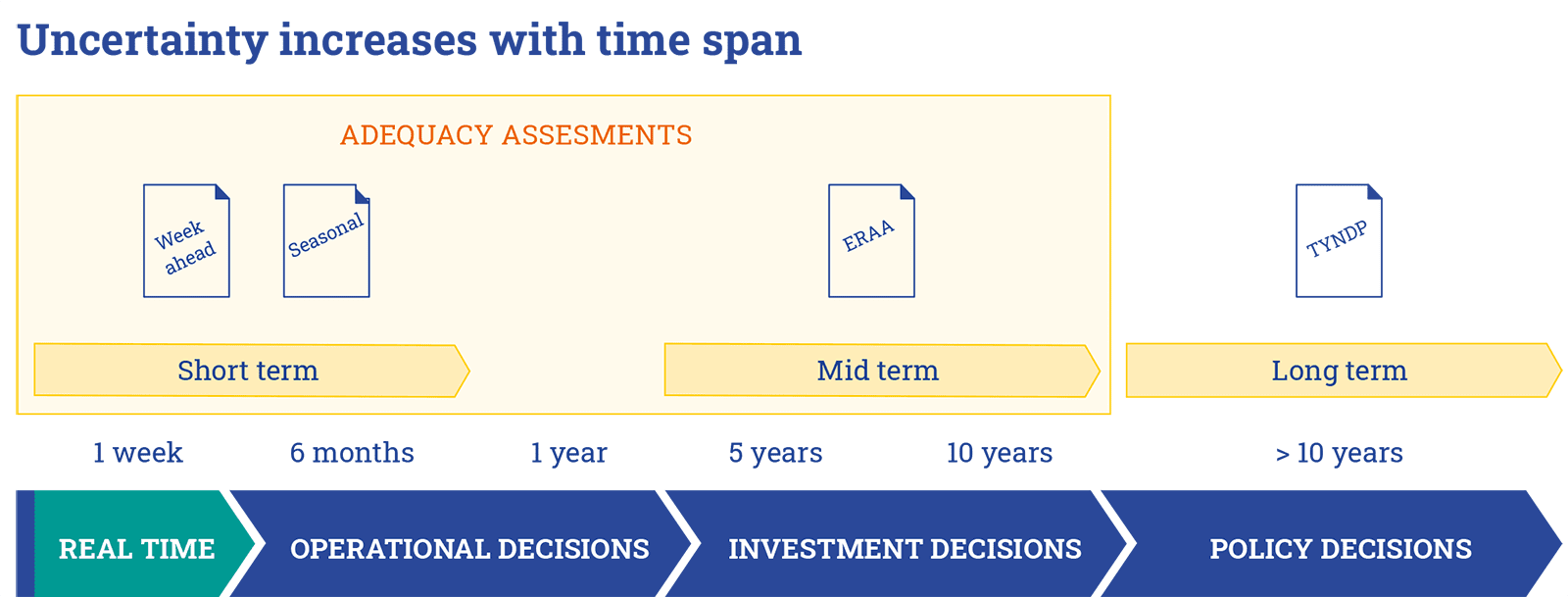 Uncertainty increases with time span

ADEQUACY ASSESMENTS

Week ahead

Seasonal

ERAA

TYNDP

Short term

Mid term

Long term

1 week

6 months

1 year

5 years

10 years

> 10 years

REAL TIME

OPERATIONAL DECISIONS

INVESTMENT DECISIONS

POLICY DECISIONS